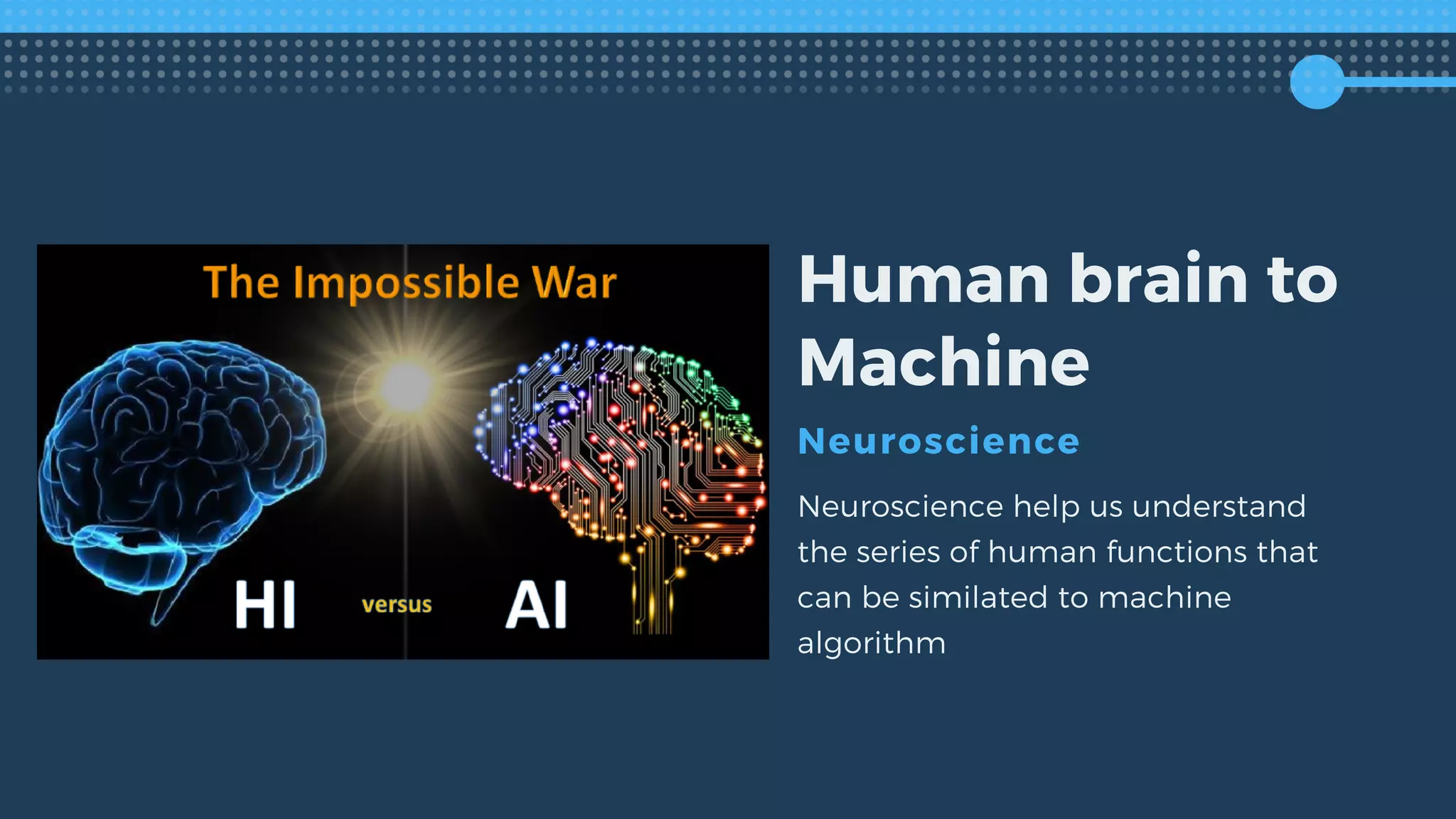 The Impossible War

HI versus AI

Human brain to Machine

Neuroscience

Neuroscience help us understand the series of human functions that can be similated to machine algorithm